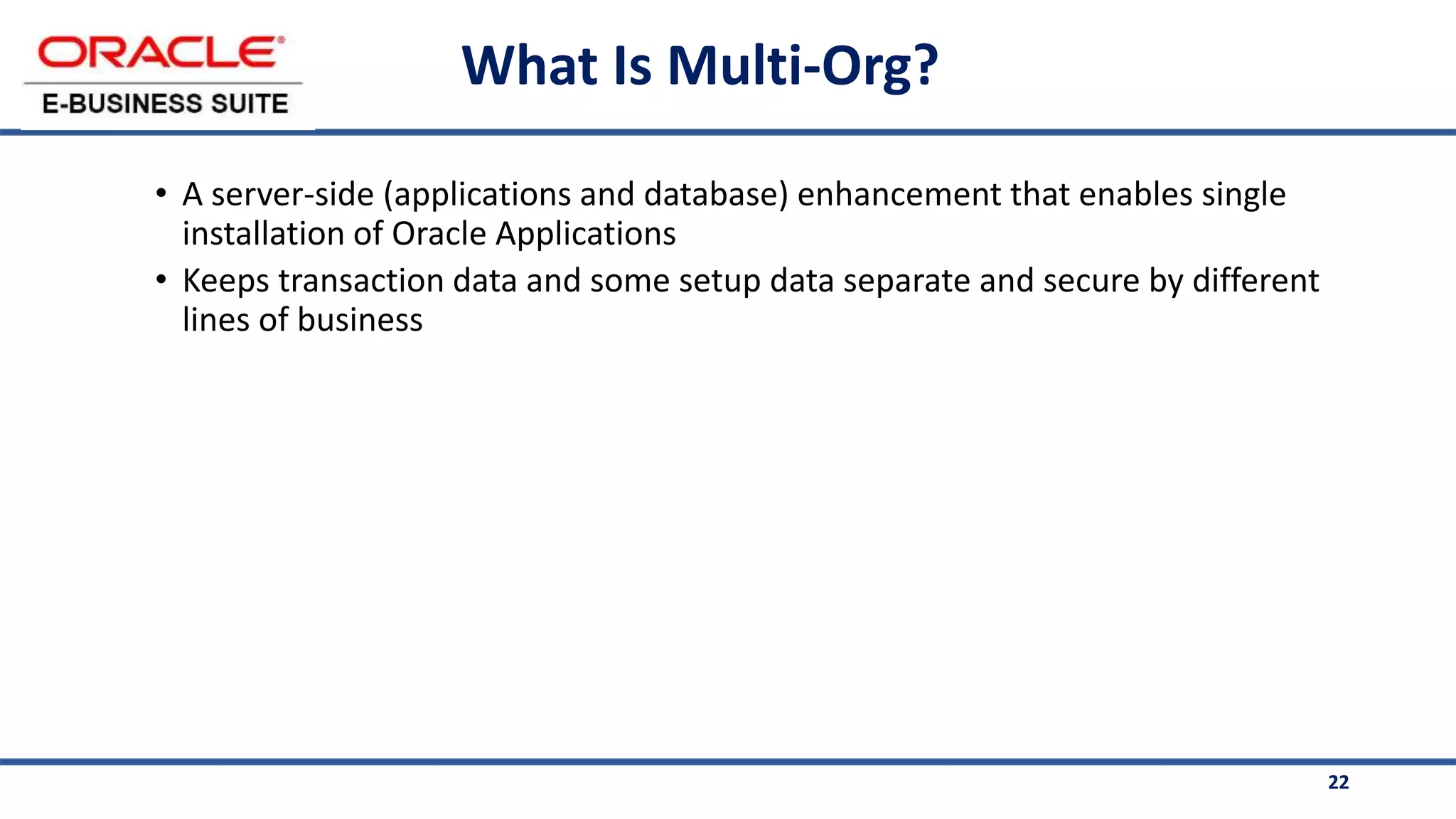 ORACLE®
E-BUSINESS SUITE

What Is Multi-Org?

• A server-side (applications and database) enhancement that enables single installation of Oracle Applications
• Keeps transaction data and some setup data separate and secure by different lines of business

22